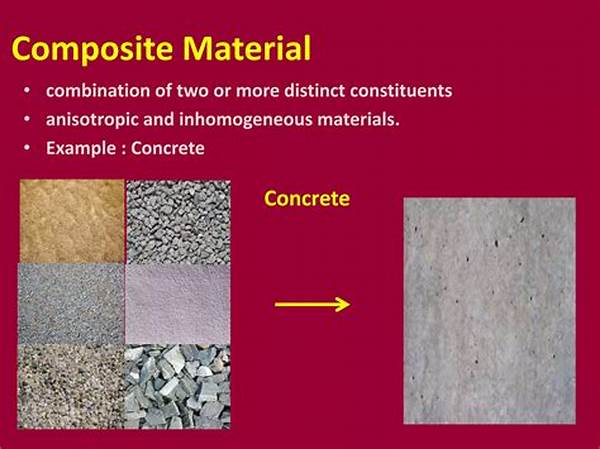 Composite Material

• combination of two or more distinct constituents
• anisotropic and inhomogeneous materials.
• Example : Concrete

Concrete